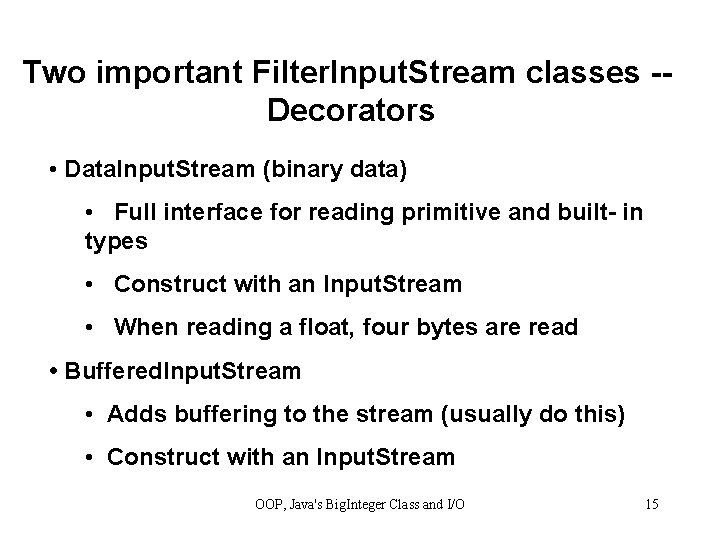 Two important FilterInputStream classes -- Decorators

• DataInputStream (binary data)

• Full interface for reading primitive and built- in types

• Construct with an InputStream

• When reading a float, four bytes are read

• BufferedInputStream

• Adds buffering to the stream (usually do this)

• Construct with an InputStream

OOP, Java's BigInteger Class and I/O

15